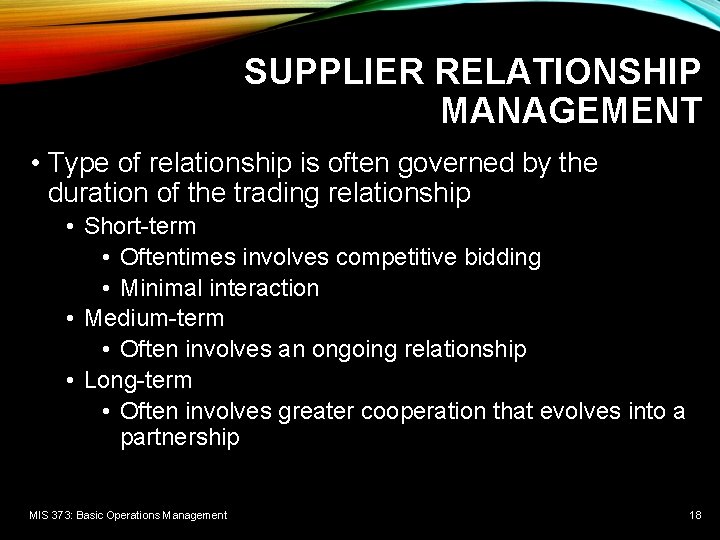 SUPPLIER RELATIONSHIP MANAGEMENT

• Type of relationship is often governed by the duration of the trading relationship
  • Short-term
    • Oftentimes involves competitive bidding
    • Minimal interaction
  • Medium-term
    • Often involves an ongoing relationship
  • Long-term
    • Often involves greater cooperation that evolves into a partnership

MIS 373: Basic Operations Management

18